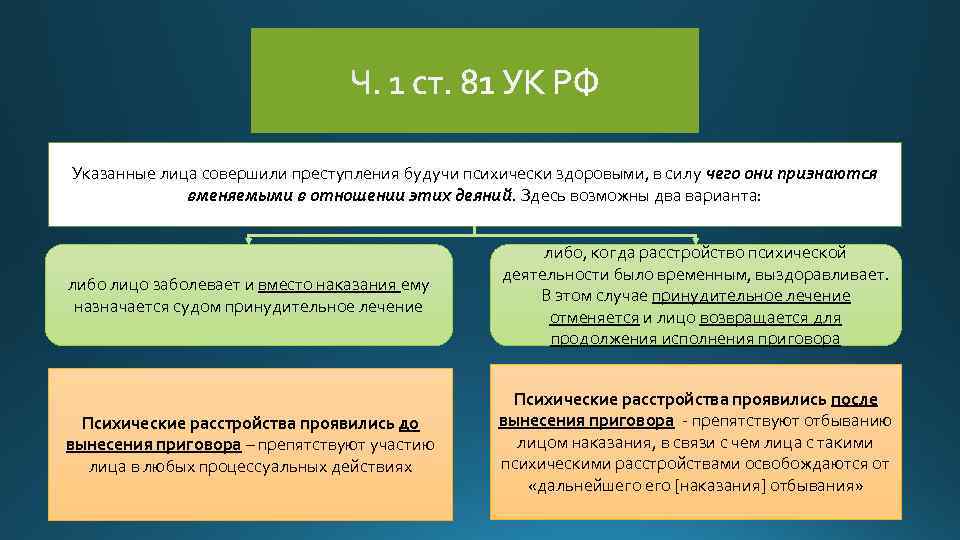 Ч. 1 ст. 81 УК РФ

Указанные лица совершили преступления будучи психически здоровыми, в силу чего они признаются вменяемыми в отношении этих деяний. Здесь возможны два варианта:

либо лицо заболевает и вместо наказания ему назначается судом принудительное лечение

либо, когда расстройство психической деятельности было временным, выздоравливает. В этом случае принудительное лечение отменяется и лицо возвращается для продолжения исполнения приговора

Психические расстройства проявились до вынесения приговора – препятствуют участию лица в любых процессуальных действиях

Психические расстройства проявились после вынесения приговора - препятствуют отбыванию лицом наказания, в связи с чем лица с такими психическими расстройствами освобождаются от «дальнейшего его [наказания] отбывания»